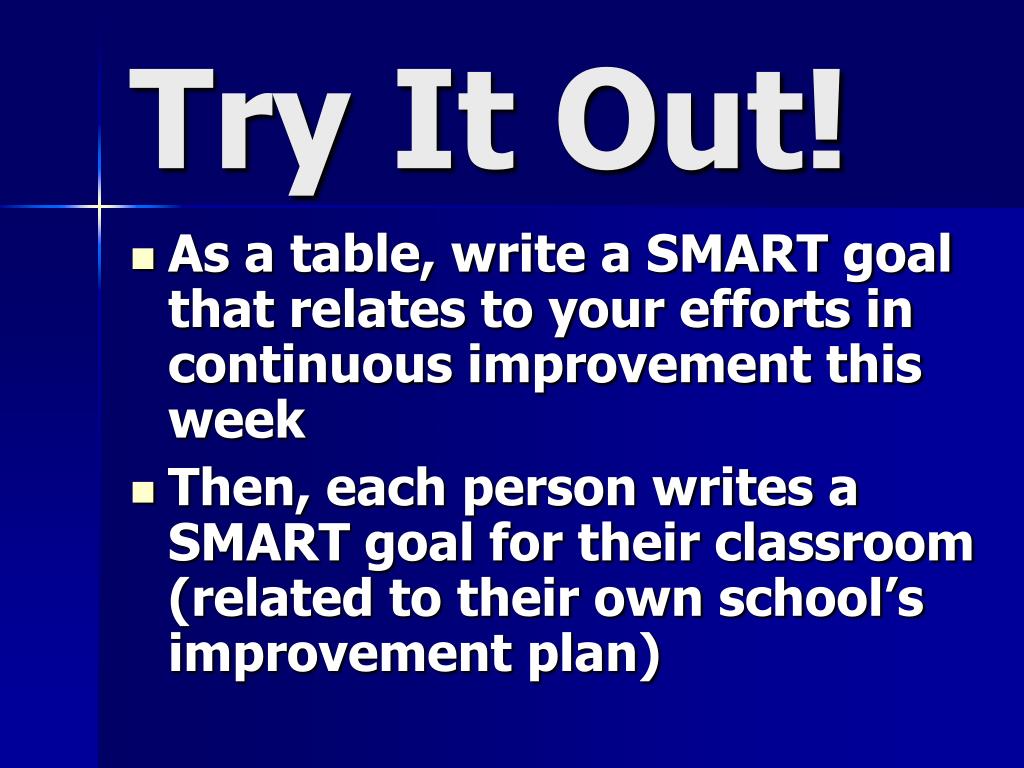 Try It Out!

- As a table, write a SMART goal that relates to your efforts in continuous improvement this week
- Then, each person writes a SMART goal for their classroom (related to their own school’s improvement plan)